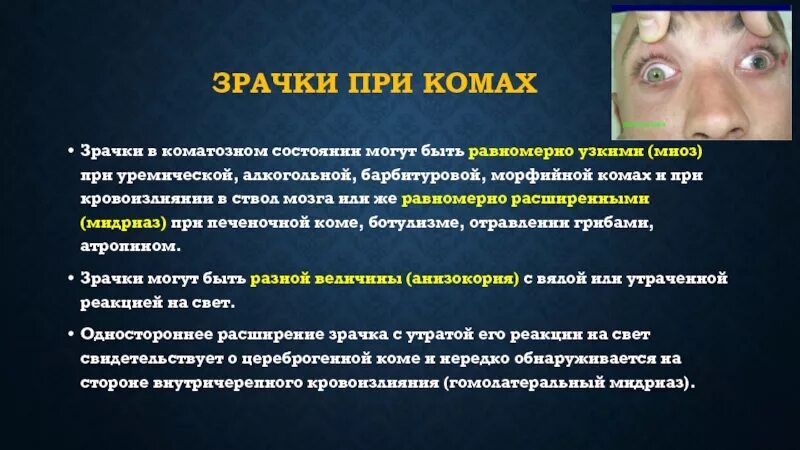 ЗРАЧКИ ПРИ КОМАХ

• Зрачки в коматозном состоянии могут быть равномерно узкими (миоз) при уремической, алкогольной, барбитуровой, морфийной комах и при кровоизлиянии в ствол мозга или же равномерно расширенными (мидриаз) при печеночной коме, ботулизме, отравлении грибами, атропином.

• Зрачки могут быть разной величины (анизокория) с вялой или утраченной реакцией на свет.

• Одностороннее расширение зрачка с утратой его реакции на свет свидетельствует о цереброгенной коме и нередко обнаруживается на стороне внутричерепного кровоизлияния (гомолатеральный мидриаз).